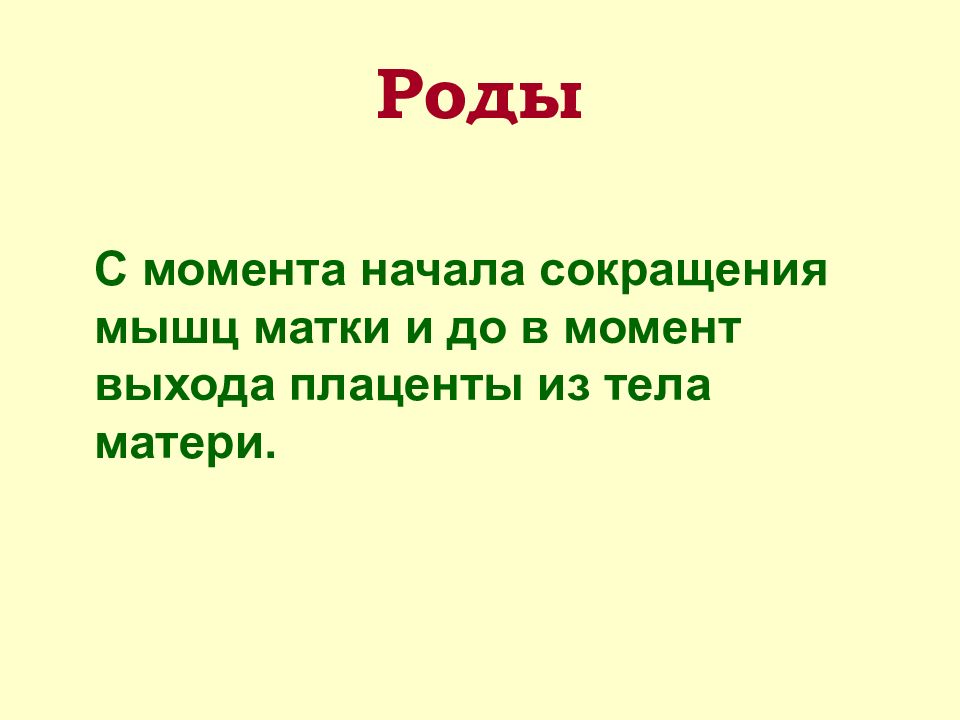 Роды

С момента начала сокращения мышц матки и до в момент выхода плаценты из тела матери.